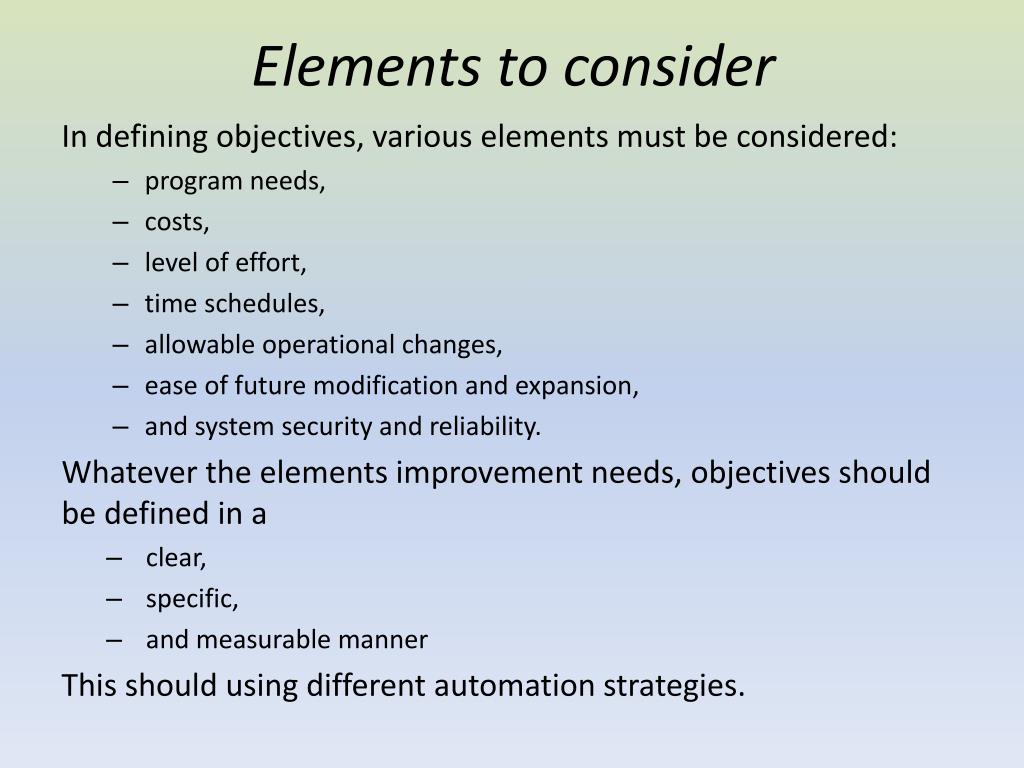 Elements to consider

In defining objectives, various elements must be considered:

– program needs,
– costs,
– level of effort,
– time schedules,
– allowable operational changes,
– ease of future modification and expansion,
– and system security and reliability.

Whatever the elements improvement needs, objectives should be defined in a

– clear,
– specific,
– and measurable manner

This should using different automation strategies.